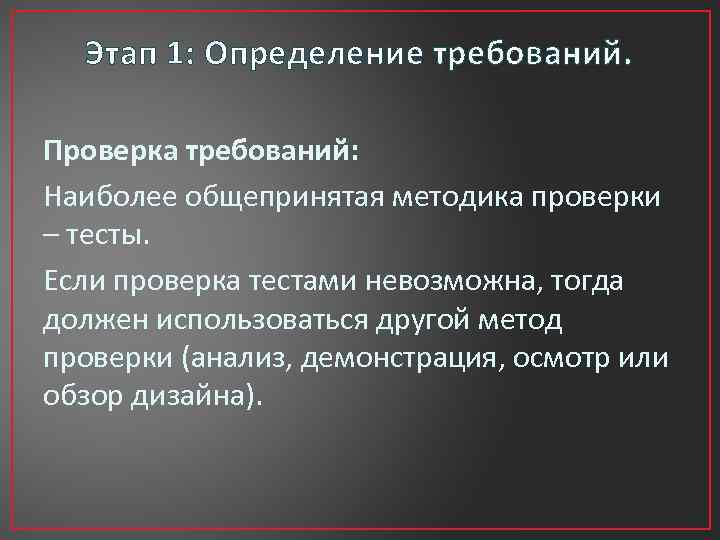 Этап 1: Определение требований.

Проверка требований:

Наиболее общепринятая методика проверки – тесты.

Если проверка тестами невозможна, тогда должен использоваться другой метод проверки (анализ, демонстрация, осмотр или обзор дизайна).